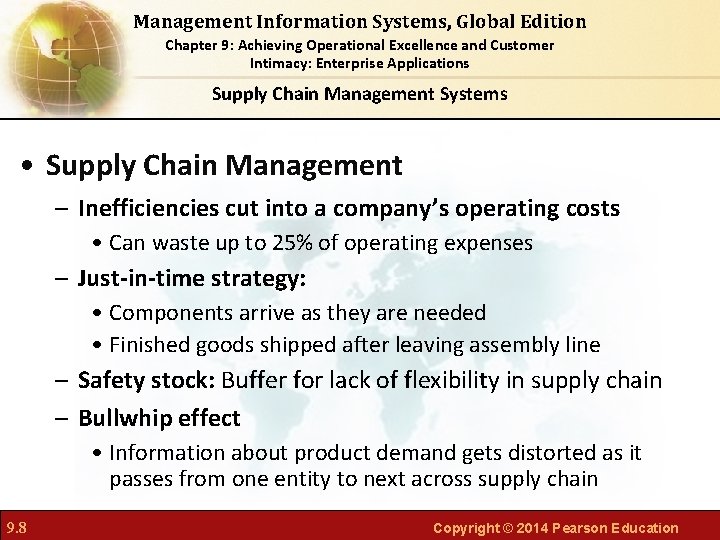 Management Information Systems, Global Edition
Chapter 9: Achieving Operational Excellence and Customer Intimacy: Enterprise Applications

Supply Chain Management Systems

• Supply Chain Management
– Inefficiencies cut into a company's operating costs
• Can waste up to 25% of operating expenses
– Just-in-time strategy:
• Components arrive as they are needed
• Finished goods shipped after leaving assembly line
– Safety stock: Buffer for lack of flexibility in supply chain
– Bullwhip effect
• Information about product demand gets distorted as it passes from one entity to next across supply chain

9.8

Copyright © 2014 Pearson Education